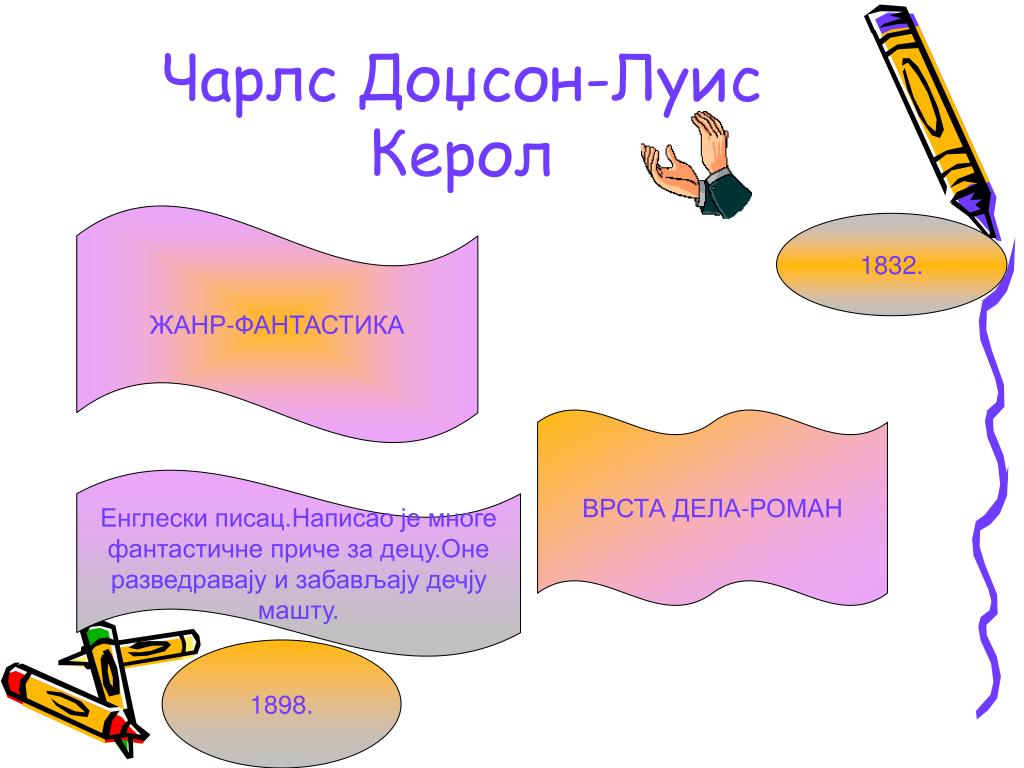 Чарлс Доџсон-Луис Керол

1832.

ЖАНР-ФАНТАСТИКА

ВРСТА ДЕЛА-РОМАН

Енглески писац.Написао је многе фантастичне приче за децу.Оне разведравају и забављају дечју машту.

1898.